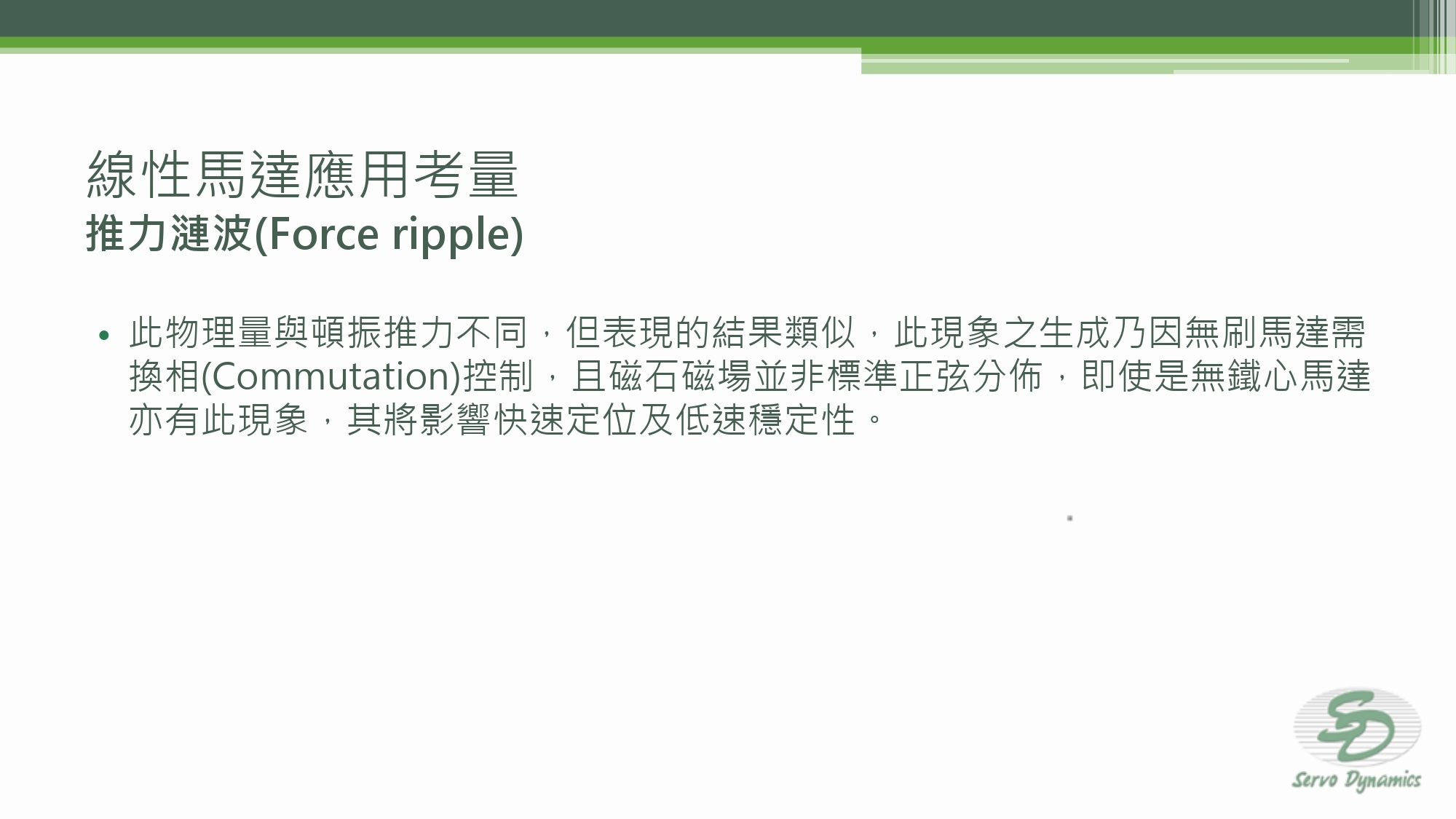 線性馬達應用考量
推力漣波(Force ripple)

• 此物理量與頓振推力不同，但表現的結果類似，此現象之生成乃因無刷馬達需換相(Commutation)控制，且磁石磁場並非標準正弦分佈，即使是無鐵心馬達亦有此現象，其將影響快速定位及低速穩定性。

SD
Servo Dynamics